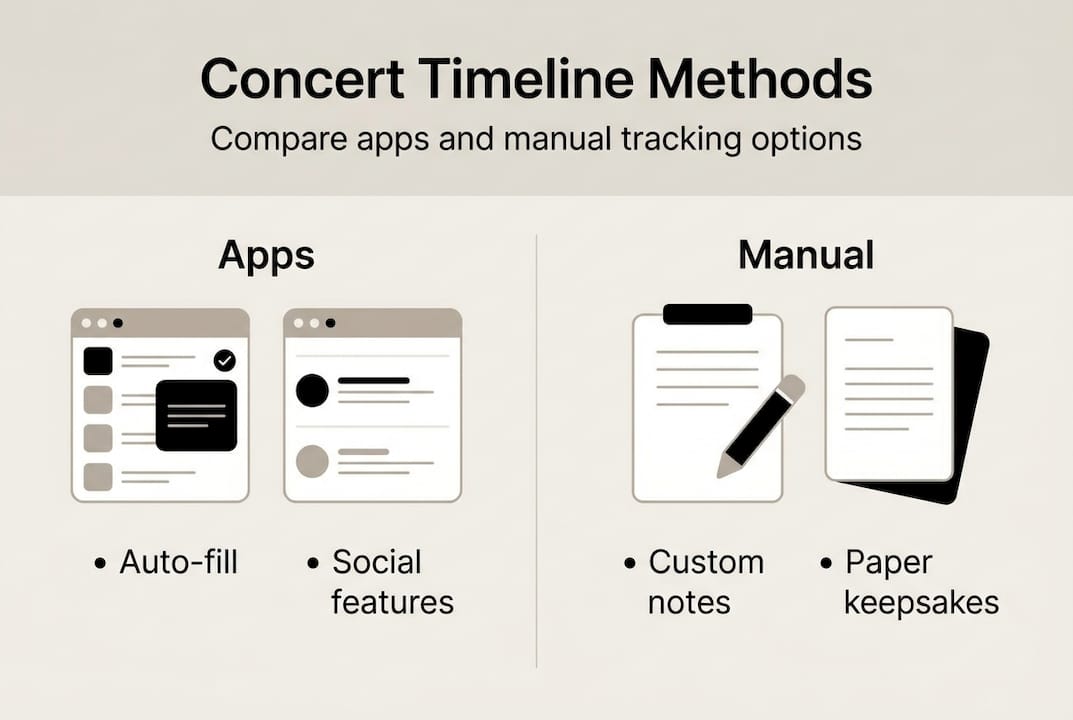 Concert Timeline Methods

Compare apps and manual tracking options

Apps

• Auto-fill

• Social features

Manual

• Custom notes

• Paper keepsakes